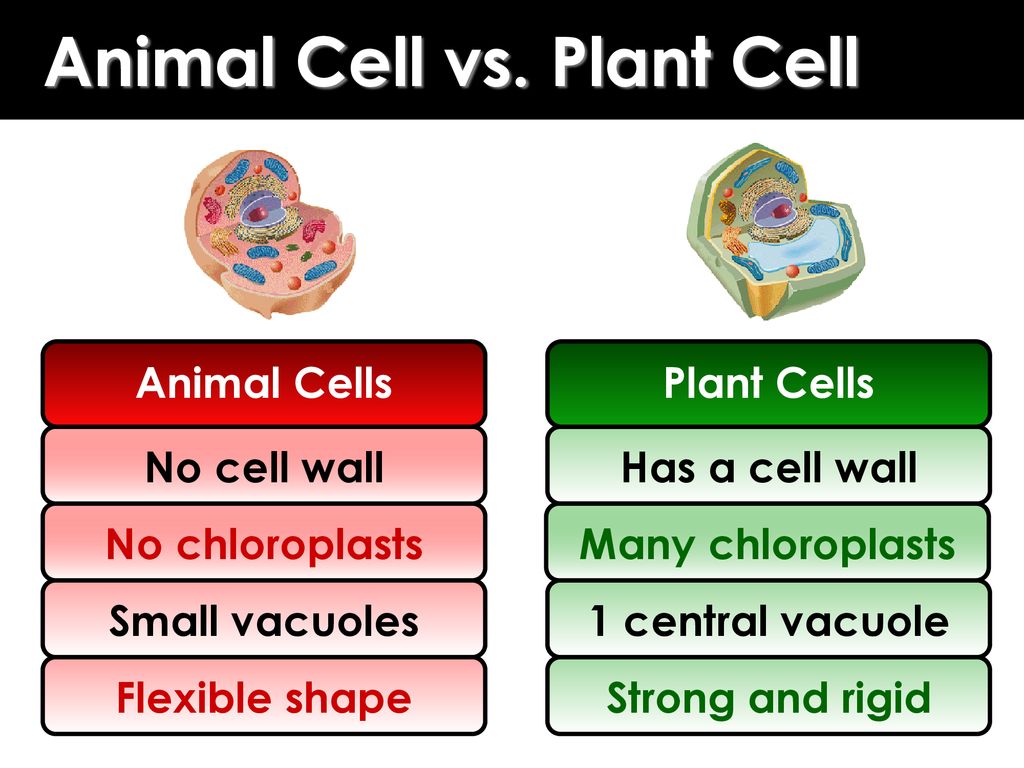 Animal Cell vs. Plant Cell

Animal Cells

No cell wall

No chloroplasts

Small vacuoles

Flexible shape

Plant Cells

Has a cell wall

Many chloroplasts

1 central vacuole

Strong and rigid